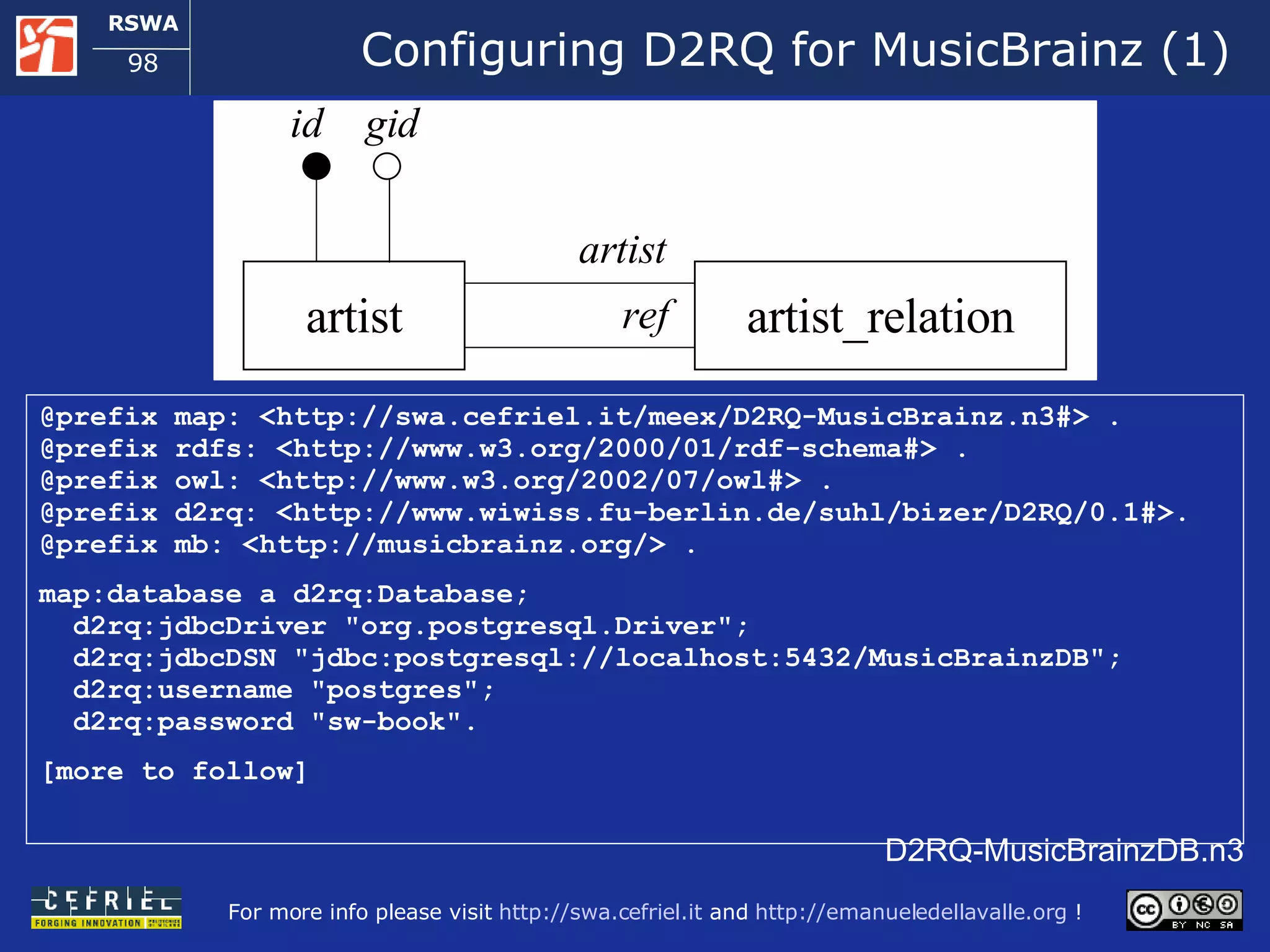 RSWA
98

Configuring D2RQ for MusicBrainz (1)

id gid

artist

artist

ref

artist_relation

@prefix map: <http://swa.cefriel.it/meex/D2RQ-MusicBrainz.n3#> .
@prefix rdfs: <http://www.w3.org/2000/01/rdf-schema#> .
@prefix owl: <http://www.w3.org/2002/07/owl#> .
@prefix d2rq: <http://www.wiwiss.fu-berlin.de/suhl/bizer/D2RQ/0.1#>.
@prefix mb: <http://musicbrainz.org/> .

map:database a d2rq:Database;
d2rq:jdbcDriver "org.postgresql.Driver";
d2rq:jdbcDSN "jdbc:postgresql://localhost:5432/MusicBrainzDB";
d2rq:username "postgres";
d2rq:password "sw-book".

[more to follow]

D2RQ-MusicBrainzDB.n3

CEFRIEL
FORGING INNOVATION

For more info please visit http://swa.cefriel.it and http://emanueledellavalle.org !

cc BY NC SA